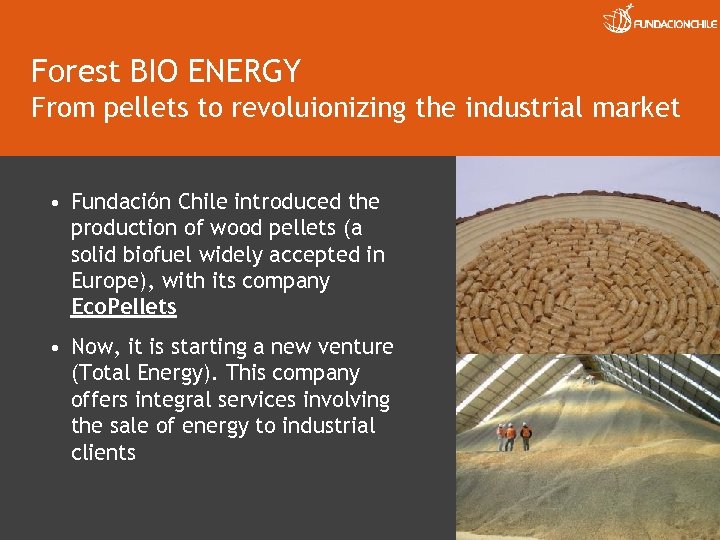 FUNDACIONCHILE

Forest BIO ENERGY
From pellets to revoluionizing the industrial market

• Fundación Chile introduced the production of wood pellets (a solid biofuel widely accepted in Europe), with its company EcoPellets

• Now, it is starting a new venture (Total Energy). This company offers integral services involving the sale of energy to industrial clients